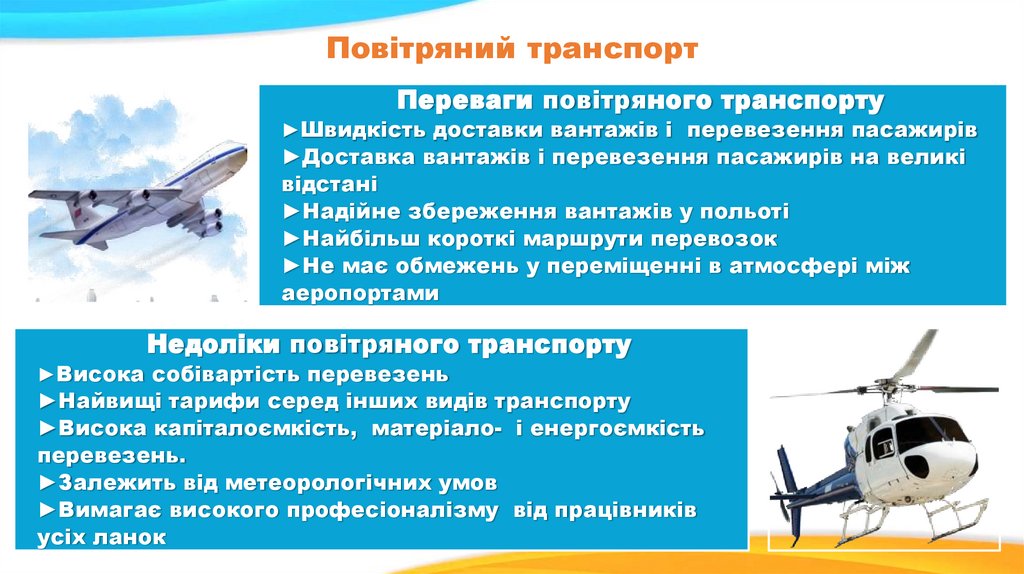 Повітряний транспорт

Переваги повітряного транспорту
►Швидкість доставки вантажів і перевезення пасажирів
►Доставка вантажів і перевезення пасажирів на великі відстані
►Надійне збереження вантажів у польоті
►Найбільш короткі маршрути перевозок
►Не має обмежень у переміщенні в атмосфері між аеропортами

Недоліки повітряного транспорту
►Висока собівартість перевезень
►Найвищі тарифи серед інших видів транспорту
►Висока капіталоємкість, матеріало- і енергоємкість перевезень.
►Залежить від метеорологічних умов
►Вимагає високого професіоналізму від працівників усіх ланок